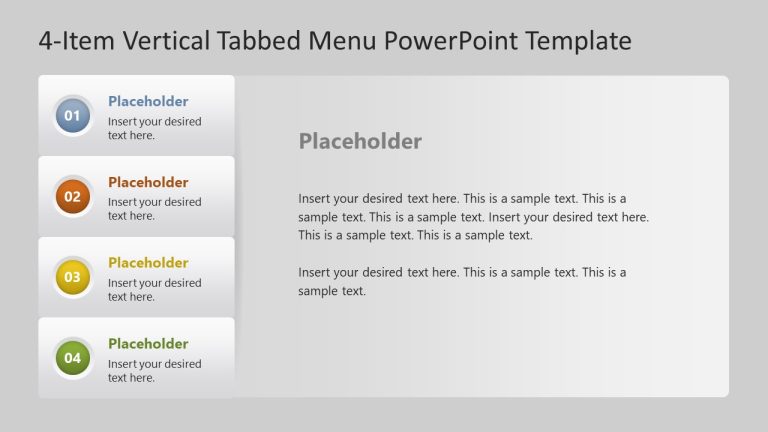 4-Item Vertical Tabbed Menu PowerPoint Template

01
Placeholder
Insert your desired text here.

02
Placeholder
Insert your desired text here.

03
Placeholder
Insert your desired text here.

04
Placeholder
Insert your desired text here.

Placeholder

Insert your desired text here. This is a sample text. This is a sample text. This is a sample text. Insert your desired text here. This is a sample text. This is a sample text.

Insert your desired text here. This is a sample text. This is a sample text.